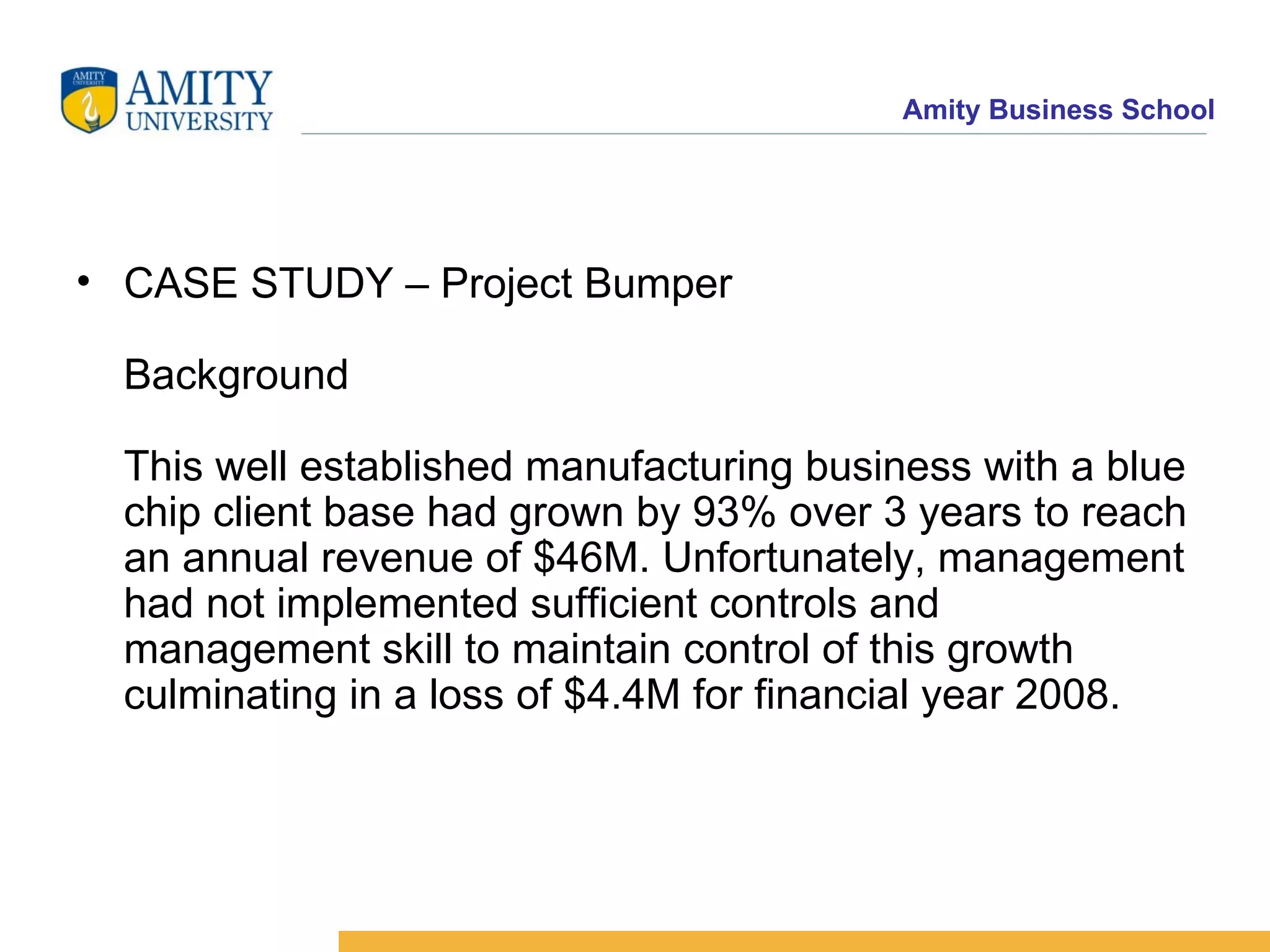 AMITY UNIVERSITY

AMITY UNIVERSITY

Amity Business School

• CASE STUDY – Project Bumper

Background

This well established manufacturing business with a blue chip client base had grown by 93% over 3 years to reach an annual revenue of \$46M. Unfortunately, management had not implemented sufficient controls and management skill to maintain control of this growth culminating in a loss of \$4.4M for financial year 2008.